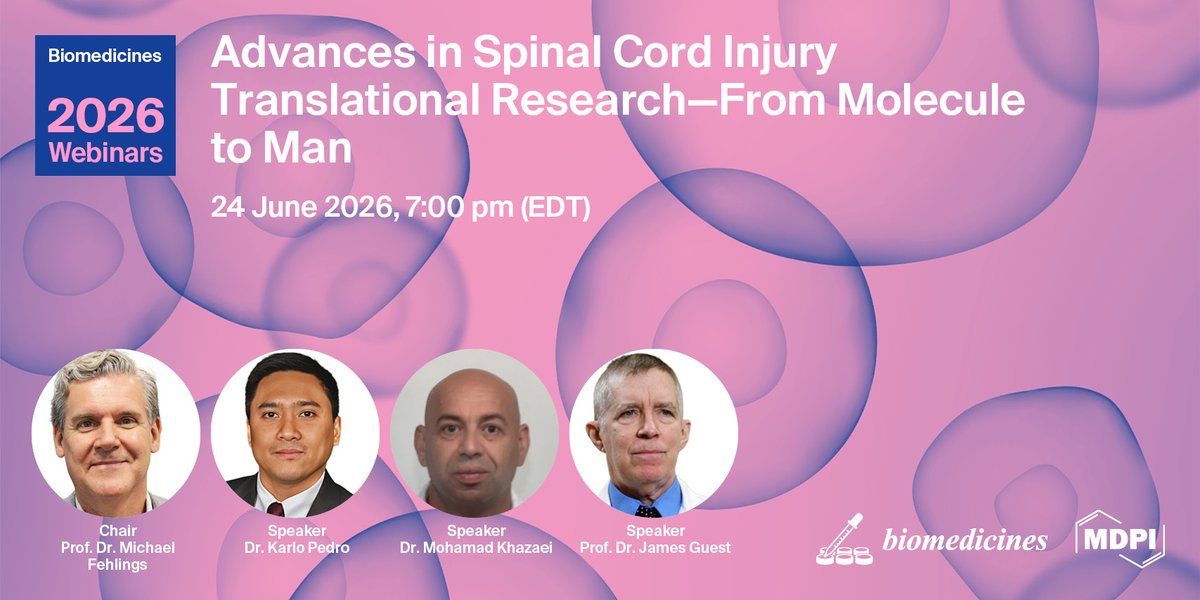 Biomedicines
2026
Webinars

Advances in Spinal Cord Injury Translational Research—From Molecule to Man

24 June 2026, 7:00 pm (EDT)

Chair
Prof. Dr. Michael Fehlings

Speaker
Dr. Karlo Pedro

Speaker
Dr. Mohamad Khazaei

Speaker
Prof. Dr. James Guest

biomedicines

MDPI